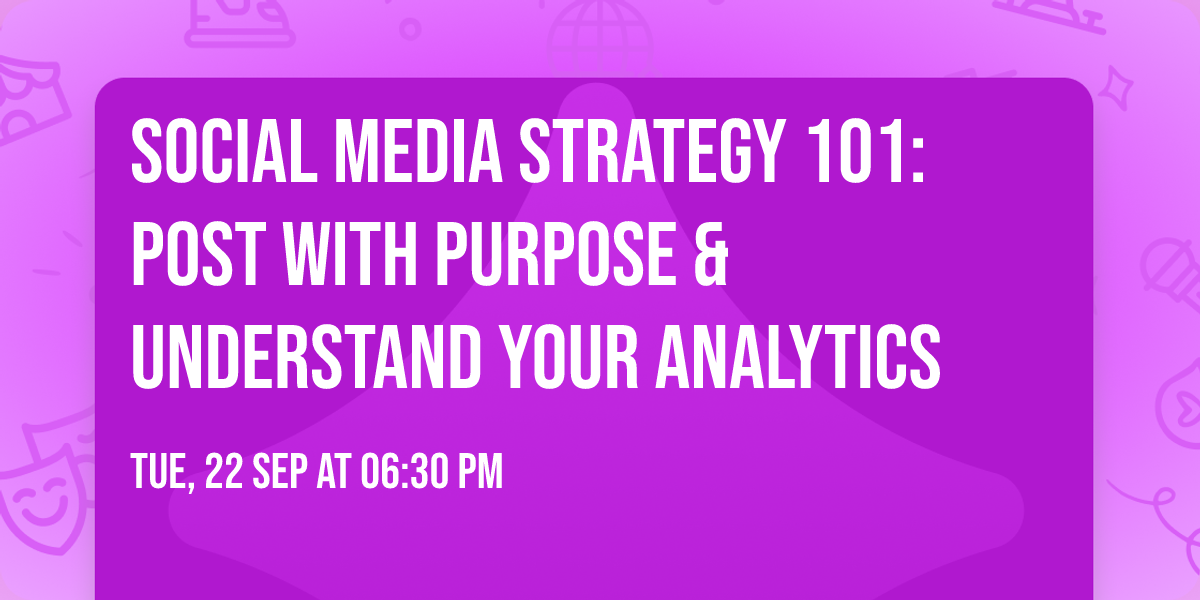 SOCIAL MEDIA STRATEGY 101: POST WITH PURPOSE & UNDERSTAND YOUR ANALYTICS

TUE, 22 SEP AT 06:30 PM